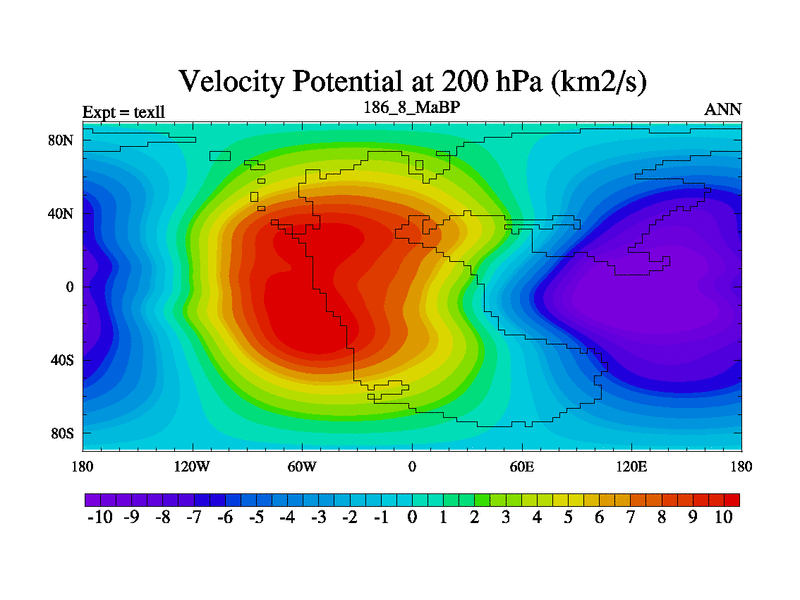 Velocity Potential at 200 hPa (km2/s)

Expt = texll

186_8_MaBP

ANN

80N
40N
0
40S
80S

180 120W 60W 0 60E 120E 180

-10 -9 -8 -7 -6 -5 -4 -3 -2 -1 0 1 2 3 4 5 6 7 8 9 10